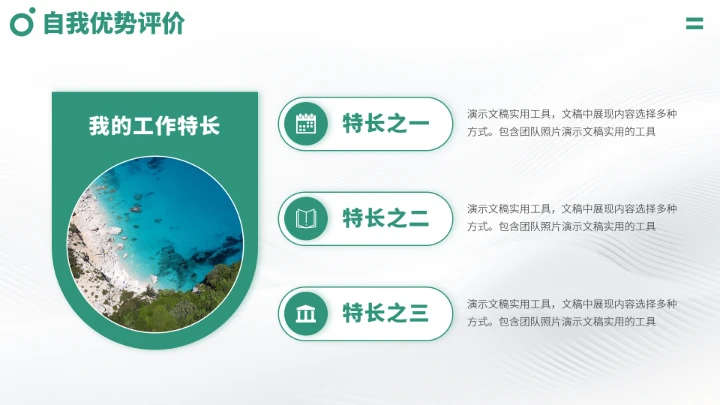 自我优势评价

我的工作特长

特长之一

演示文稿实用工具，文稿中展现内容选择多种方式。包含团队照片演示文稿实用的工具

特长之二

演示文稿实用工具，文稿中展现内容选择多种方式。包含团队照片演示文稿实用的工具

特长之三

演示文稿实用工具，文稿中展现内容选择多种方式。包含团队照片演示文稿实用的工具